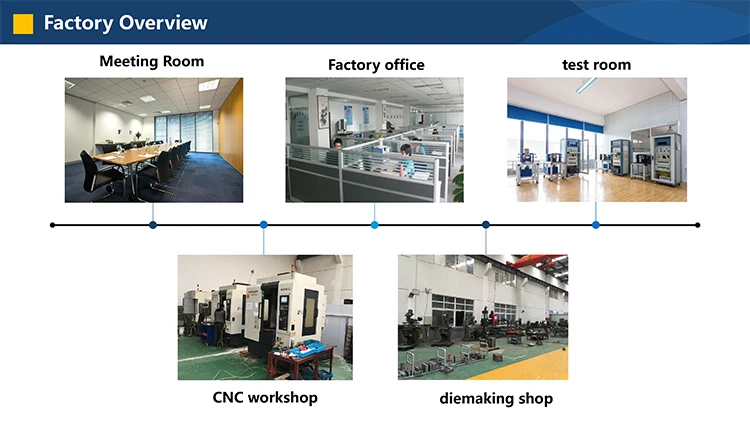 Factory Overview

Meeting Room

Factory office

test room

CNC workshop

diemaking shop